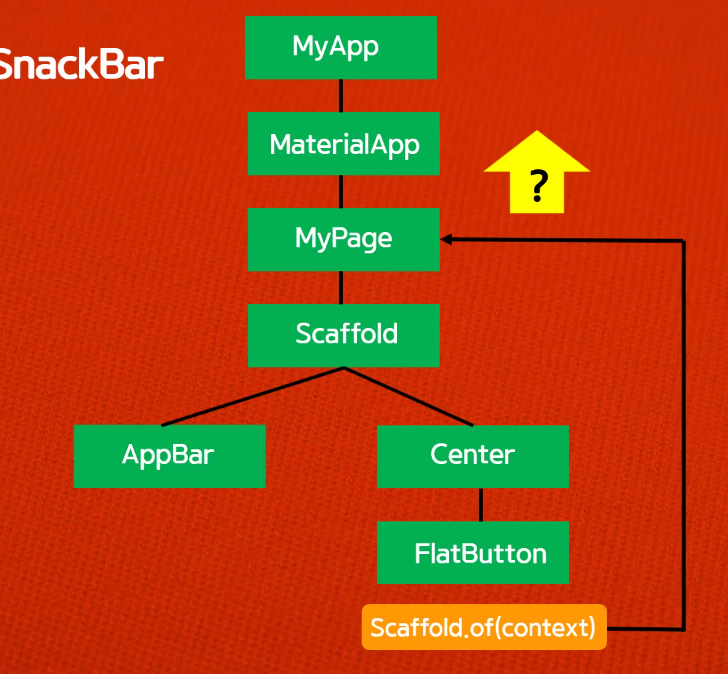 SnackBar

MyApp

MaterialApp

?

MyPage

Scaffold

AppBar

Center

FlatButton

Scaffold.of(context)